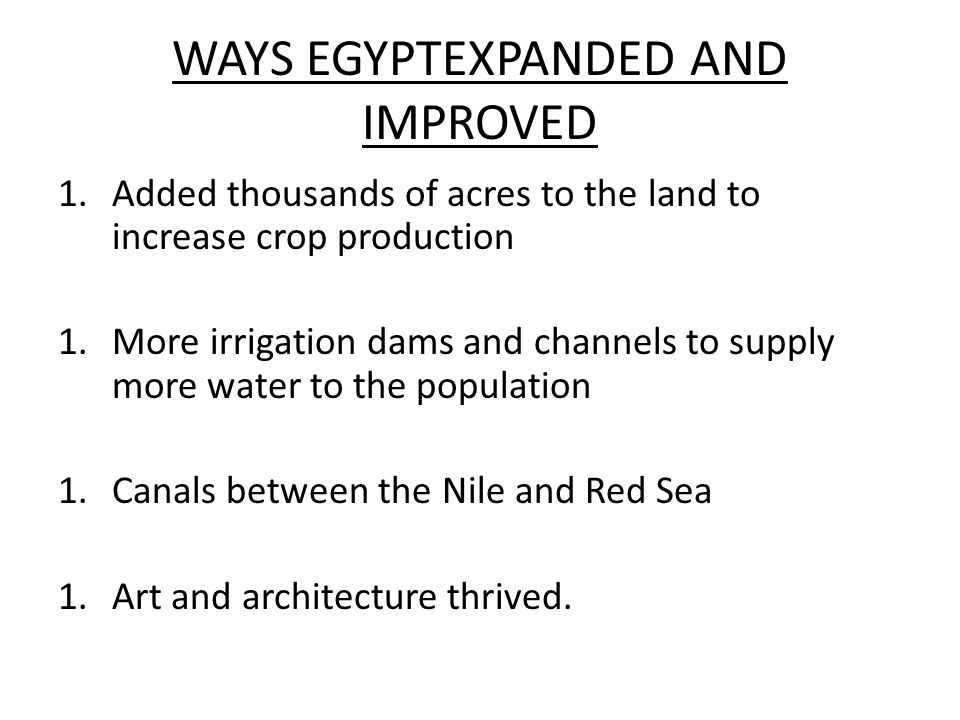 WAYS EGYPTEXPANDED AND IMPROVED

1. Added thousands of acres to the land to increase crop production

1. More irrigation dams and channels to supply more water to the population

1. Canals between the Nile and Red Sea

1. Art and architecture thrived.